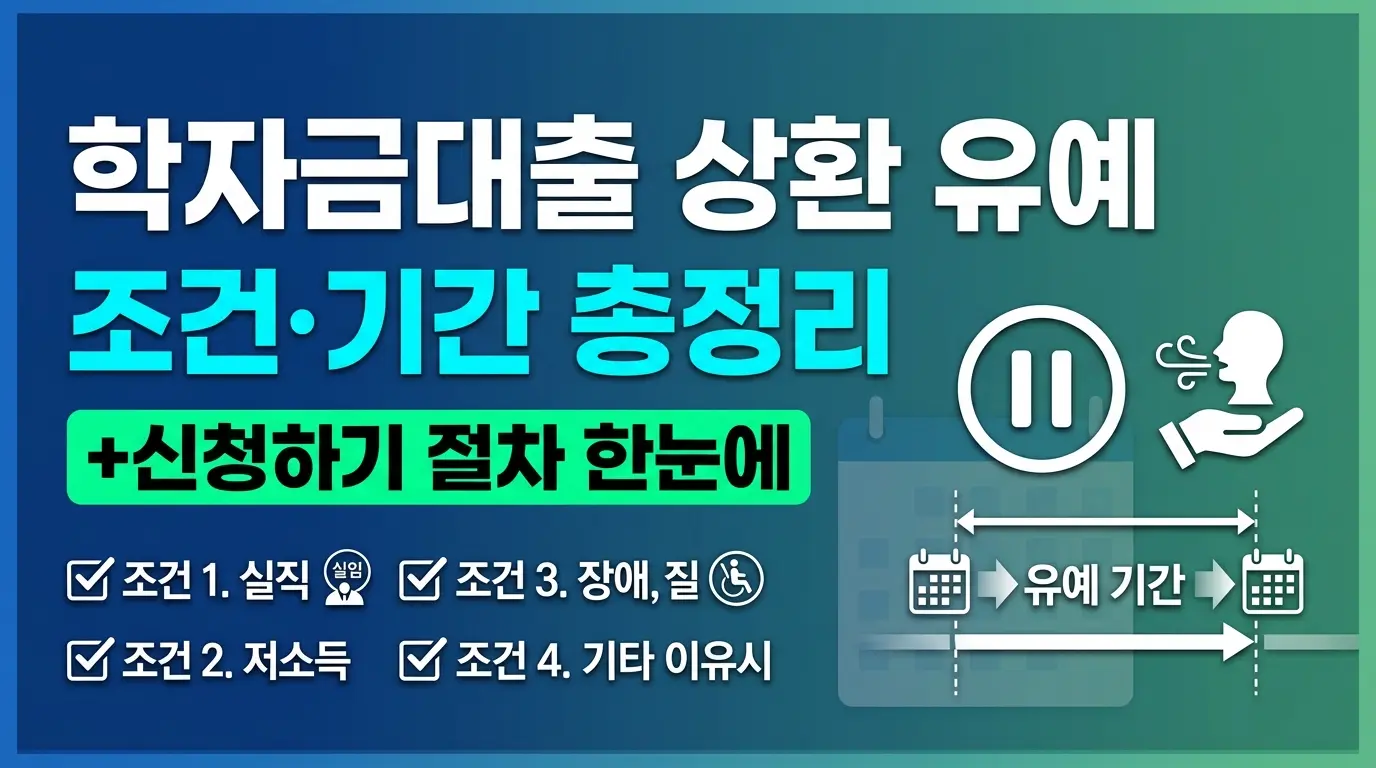 학자금대출 상환 유예
조건·기간 총정리
+신청하기 절차 한눈에

조건 1. 실직 실임
조건 3. 장애, 질
조건 2. 저소득
조건 4. 기타 이유시

유예 기간